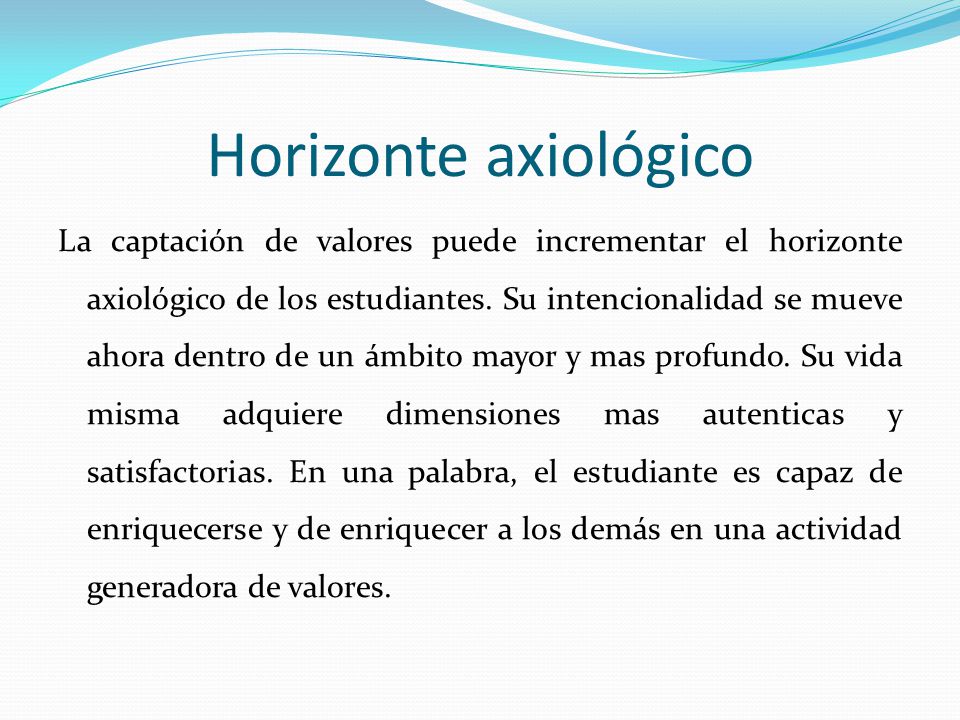 Horizonte axiológico

La captación de valores puede incrementar el horizonte axiológico de los estudiantes. Su intencionalidad se mueve ahora dentro de un ámbito mayor y mas profundo. Su vida misma adquiere dimensiones mas autenticas y satisfactorias. En una palabra, el estudiante es capaz de enriquecerse y de enriquecer a los demás en una actividad generadora de valores.